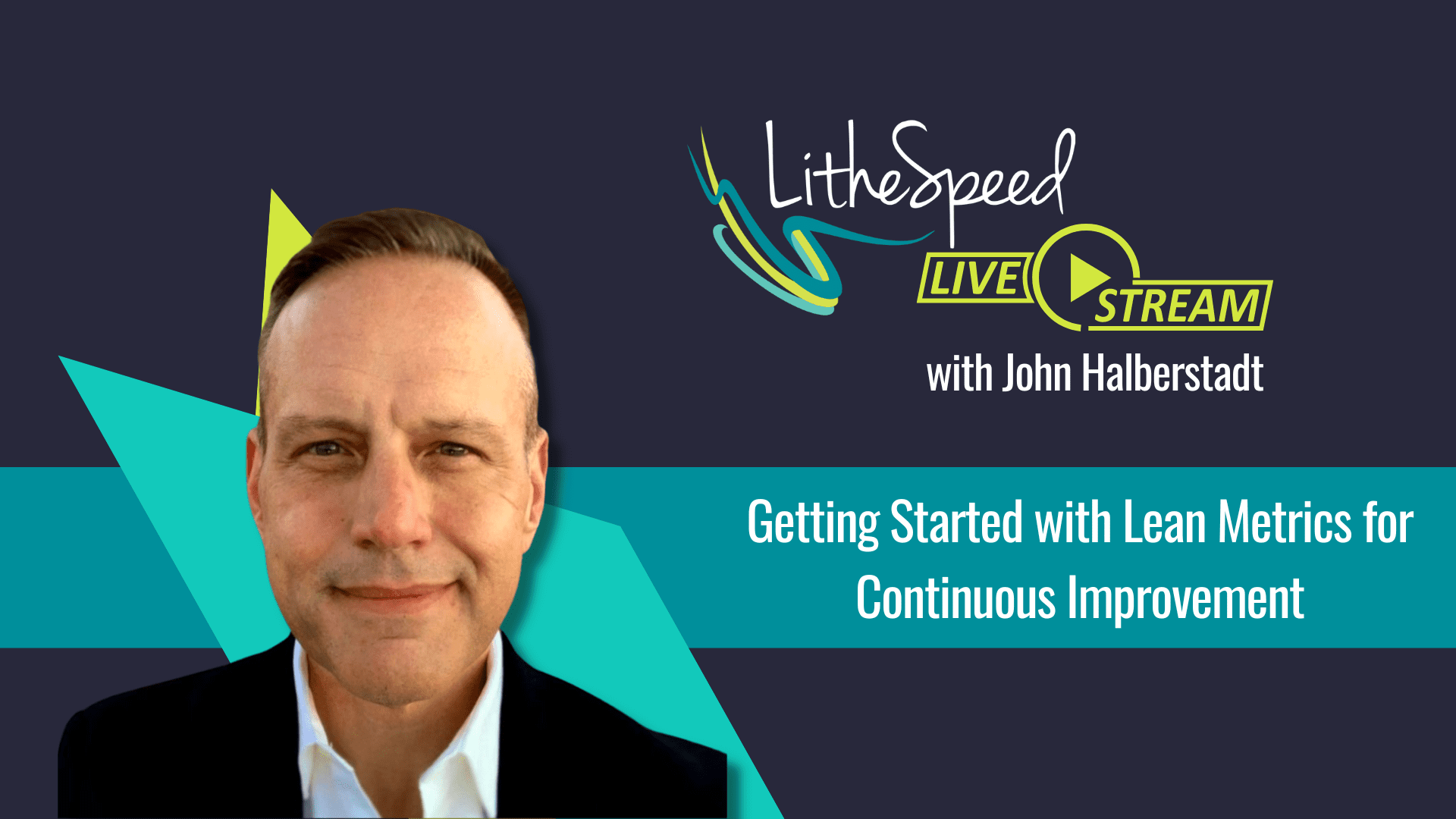 LitheSpeed

LIVE STREAM

with John Halberstadt

Getting Started with Lean Metrics for Continuous Improvement